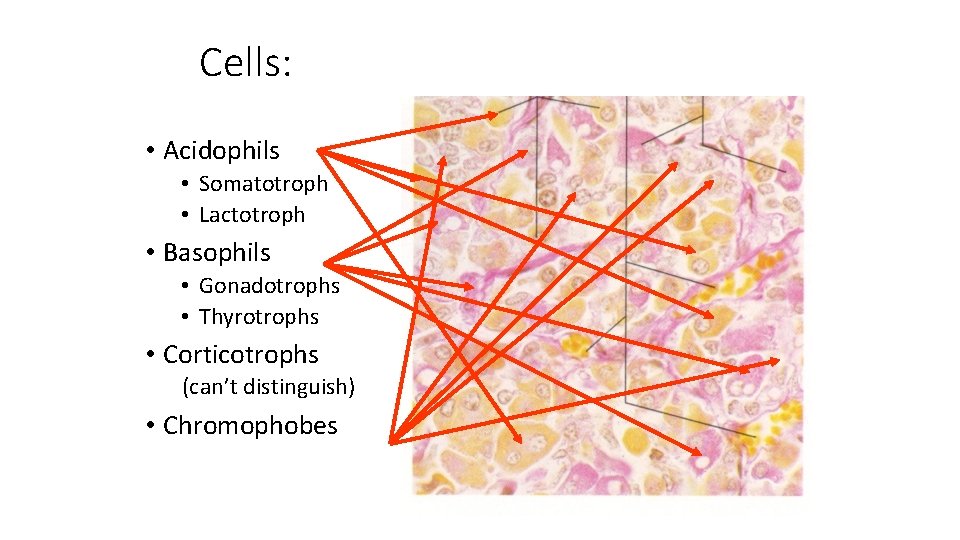 Cells:

• Acidophils
  • Somatotroph
  • Lactotroph
• Basophils
  • Gonadotrophs
  • Thyrotrophs
• Corticotrophs
  (can't distinguish)
• Chromophobes